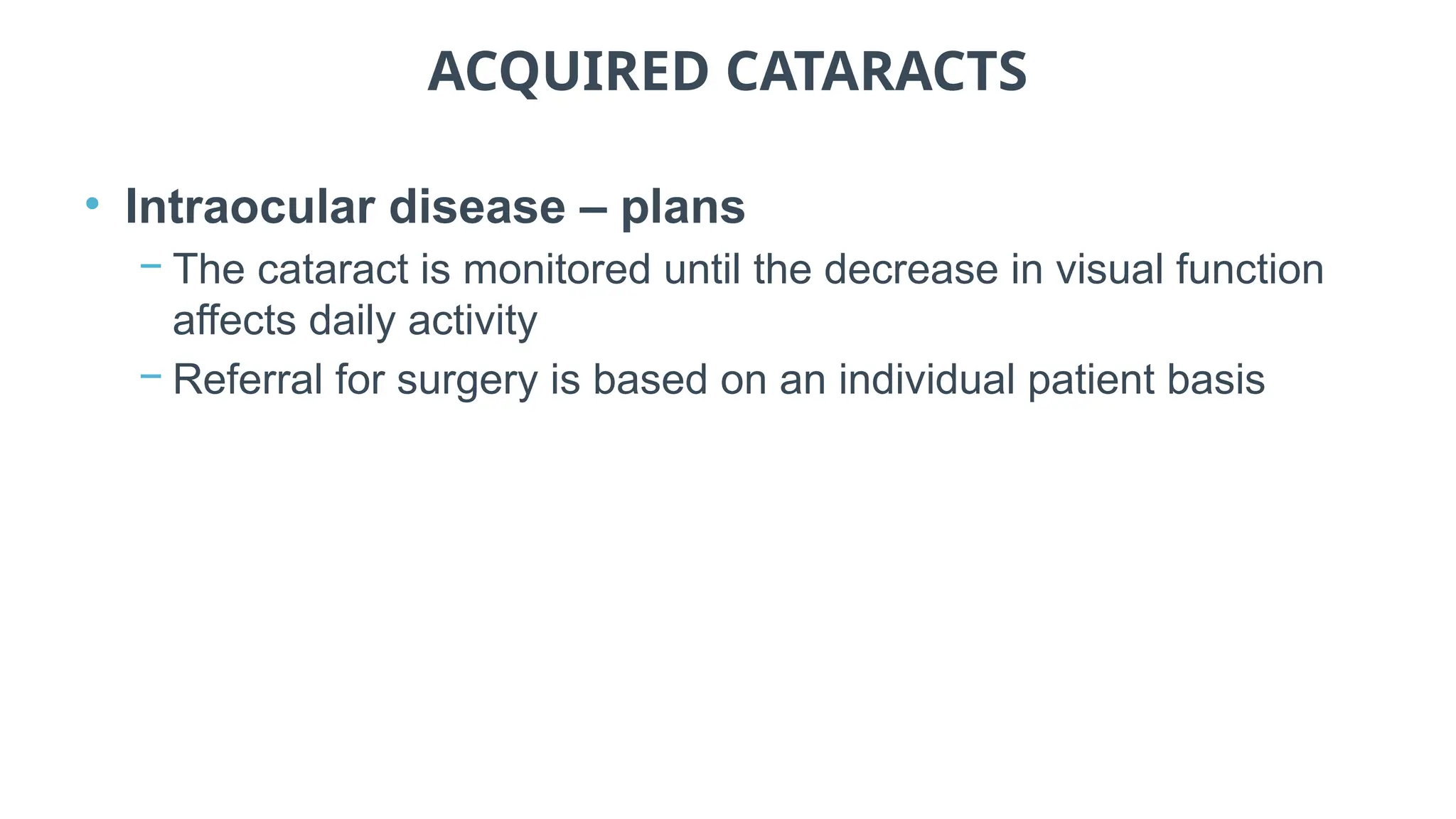 ACQUIRED CATARACTS

• Intraocular disease – plans
  – The cataract is monitored until the decrease in visual function affects daily activity
  – Referral for surgery is based on an individual patient basis